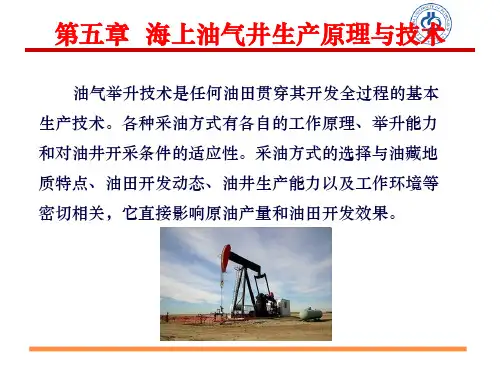 第五章 海上油气井生产原理与技术

油气举升技术是任何油田贯穿其开发全过程的基本生产技术。各种采油方式有各自的工作原理、举升能力和对油井开采条件的适应性。采油方式的选择与油藏地质特点、油田开发动态、油井生产能力以及工作环境等密切相关，它直接影响原油产量和油田开发效果。